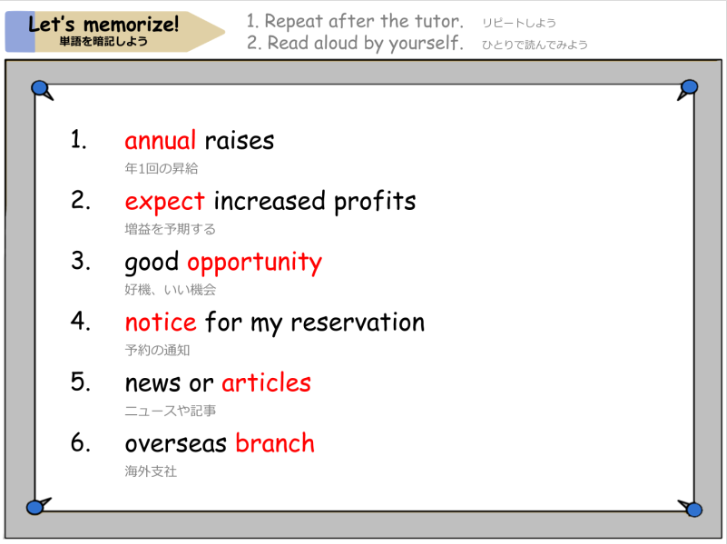 Let's memorize!
単語を暗記しよう

1. Repeat after the tutor. リピートしよう
2. Read aloud by yourself. ひとりで読んでみよう

1. annual raises
年1回の昇給

2. expect increased profits
増益を予期する

3. good opportunity
好機、いい機会

4. notice for my reservation
予約の通知

5. news or articles
ニュースや記事

6. overseas branch
海外支社